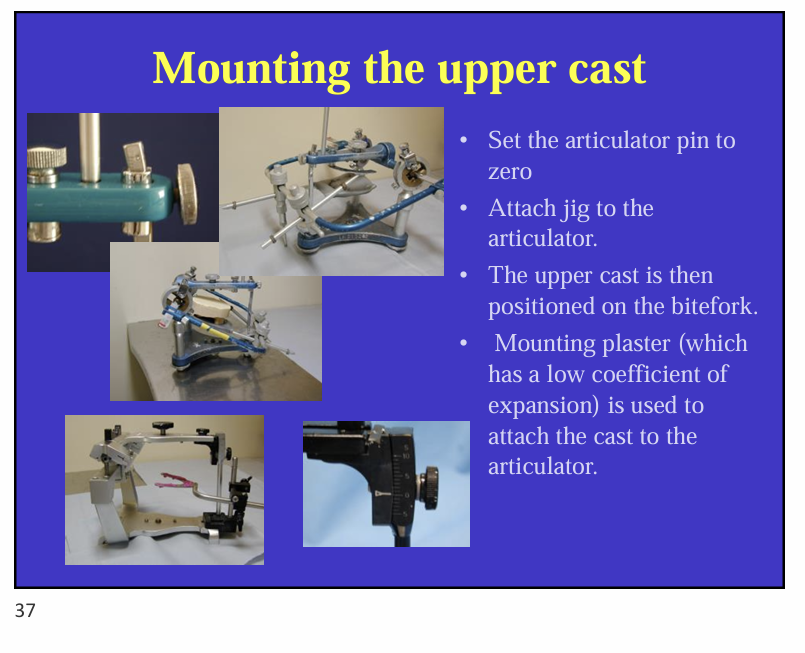 Mounting the upper cast

• Set the articulator pin to zero
• Attach jig to the articulator.
• The upper cast is then positioned on the bitefork.
• Mounting plaster (which has a low coefficient of expansion) is used to attach the cast to the articulator.

37